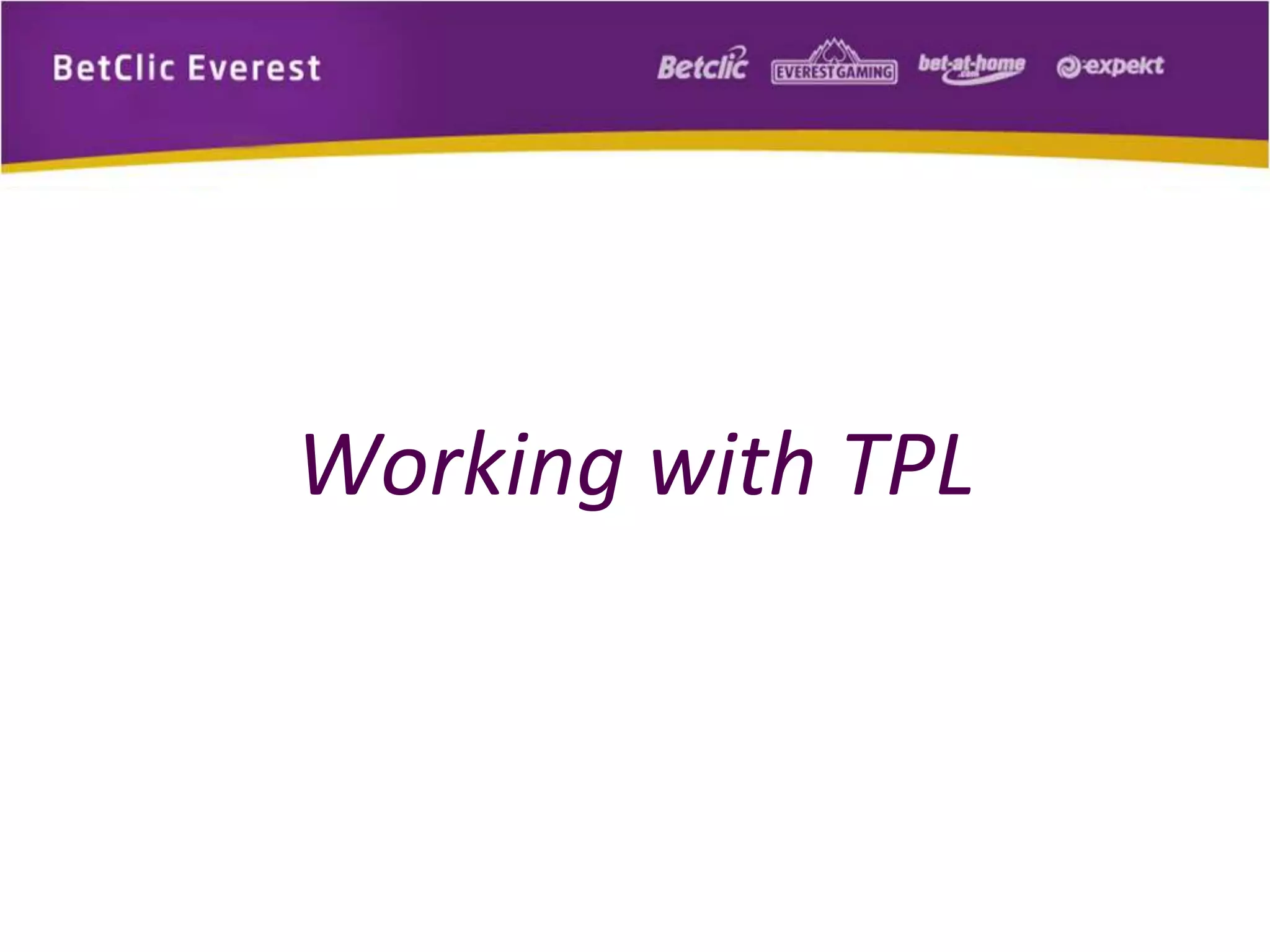 BetClic Everest

Betclic EVEREST GAMING bet-at-home .com expekt

Working with TPL